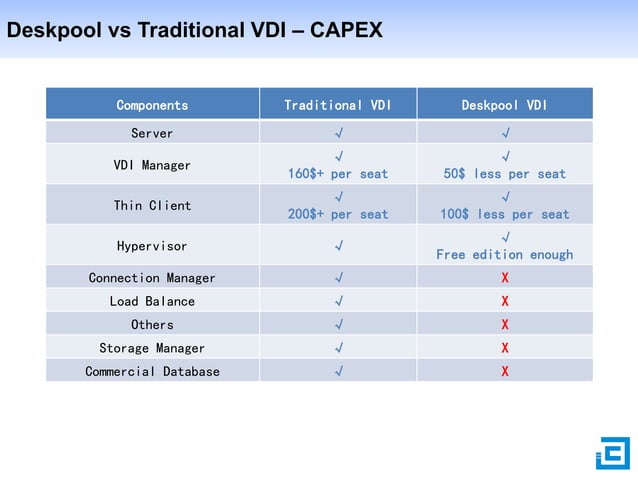 Deskpool vs Traditional VDI – CAPEX

| Components | Traditional VDI | Deskpool VDI |
|---|---|---|
| Server | √ | √ |
| VDI Manager | √ 160$+ per seat | √ 50$ less per seat |
| Thin Client | √ 200$+ per seat | √ 100$ less per seat |
| Hypervisor | √ | √ Free edition enough |
| Connection Manager | √ | X |
| Load Balance | √ | X |
| Others | √ | X |
| Storage Manager | √ | X |
| Commercial Database | √ | X |